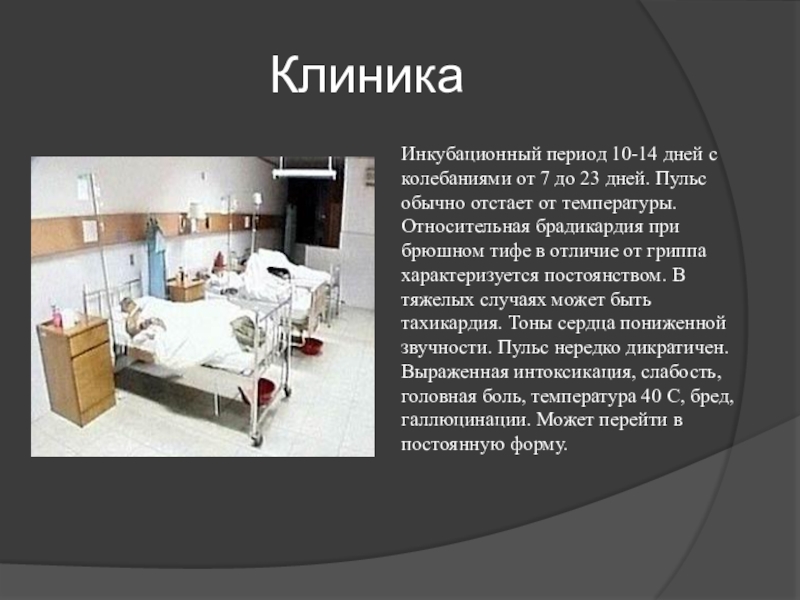 Клиника

Инкубационный период 10-14 дней с колебаниями от 7 до 23 дней. Пульс обычно отстает от температуры. Относительная брадикардия при брюшном тифе в отличие от гриппа характеризуется постоянством. В тяжелых случаях может быть тахикардия. Тоны сердца пониженной звучности. Пульс нередко дикратичен. Выраженная интоксикация, слабость, головная боль, температура 40 С, бред, галлюцинации. Может перейти в постоянную форму.